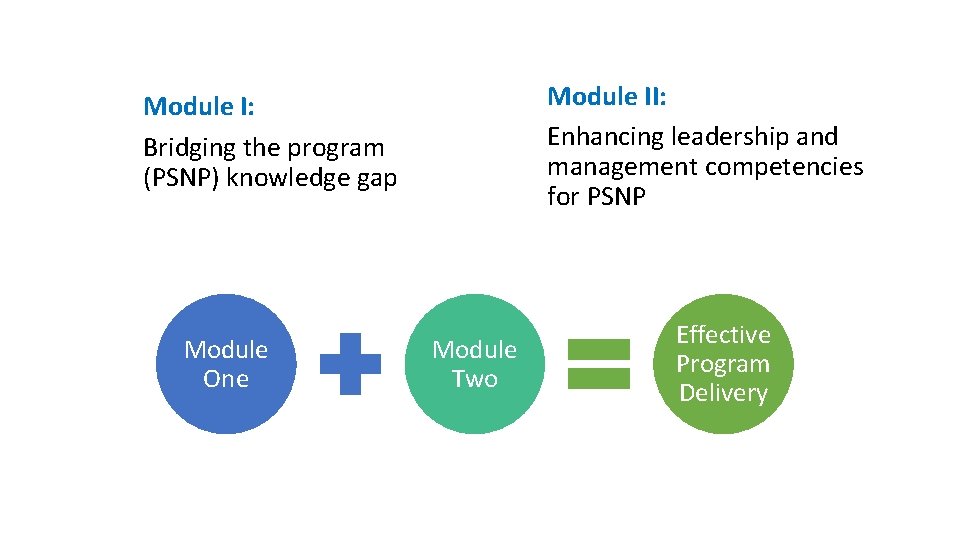 Module I:

Bridging the program (PSNP) knowledge gap

Module II:

Enhancing leadership and management competencies for PSNP

Module One

Module Two

Effective Program Delivery